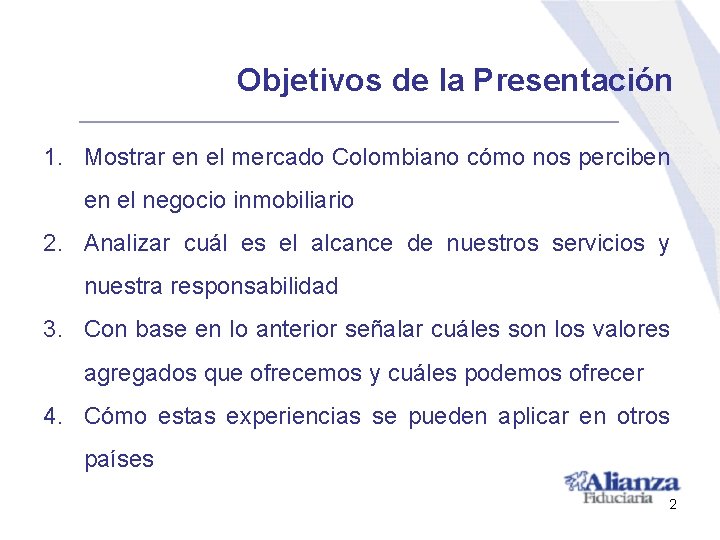 Objetivos de la Presentación

1. Mostrar en el mercado Colombiano cómo nos perciben en el negocio inmobiliario
2. Analizar cuál es el alcance de nuestros servicios y nuestra responsabilidad
3. Con base en lo anterior señalar cuáles son los valores agregados que ofrecemos y cuáles podemos ofrecer
4. Cómo estas experiencias se pueden aplicar en otros países

Alianza Fiduciaria

2